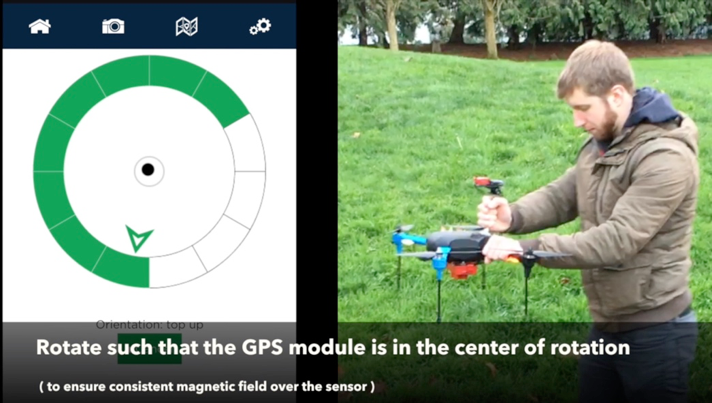 Orientation: top up

Rotate such that the GPS module is in the center of rotation

( to ensure consistent magnetic field over the sensor )